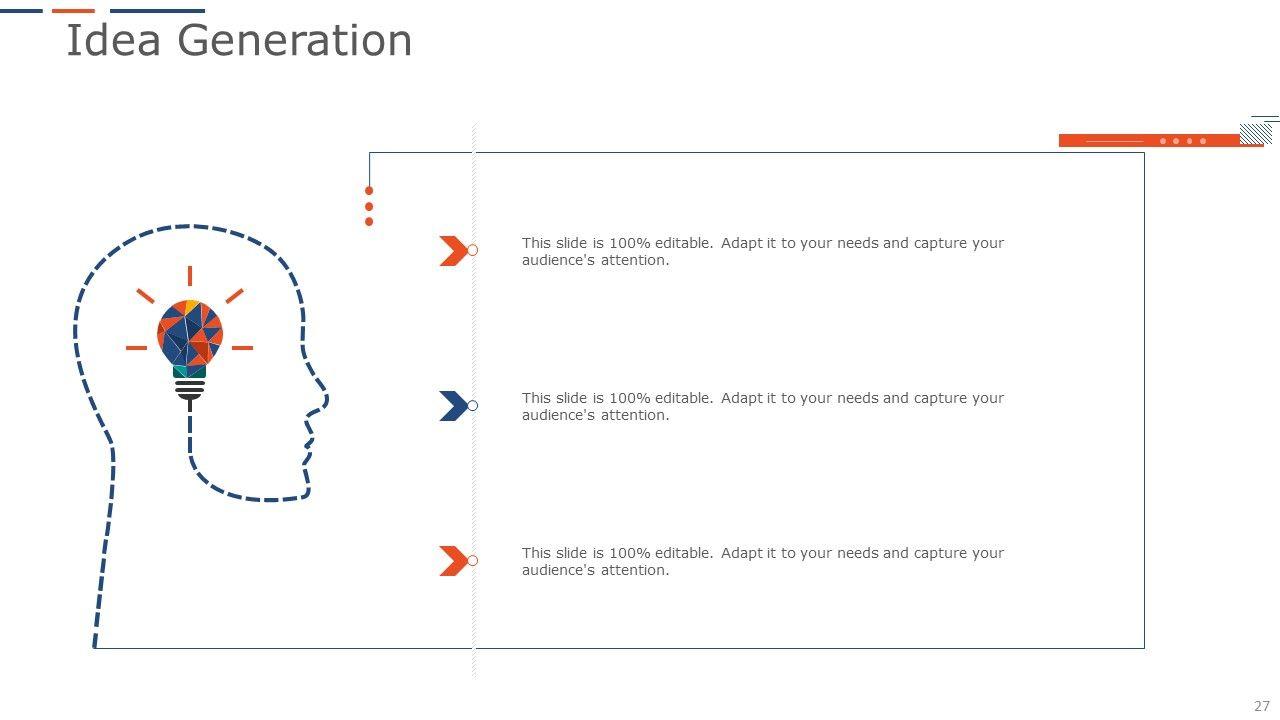 Idea Generation

This slide is 100% editable. Adapt it to your needs and capture your audience's attention.

This slide is 100% editable. Adapt it to your needs and capture your audience's attention.

This slide is 100% editable. Adapt it to your needs and capture your audience's attention.

27